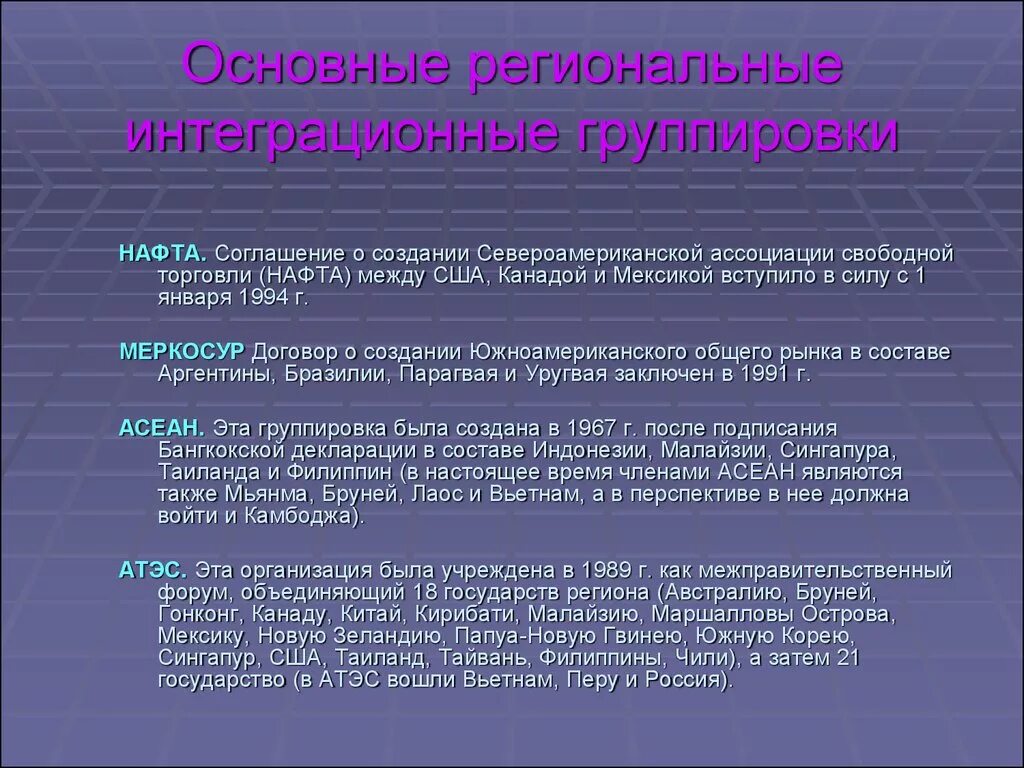 Основные региональные интеграционные группировки

НАФТА. Соглашение о создании Североамериканской ассоциации свободной торговли (НАФТА) между США, Канадой и Мексикой вступило в силу с 1 января 1994 г.

МЕРКОСУР Договор о создании Южноамериканского общего рынка в составе Аргентины, Бразилии, Парагвая и Уругвая заключен в 1991 г.

АСЕАН. Эта группировка была создана в 1967 г. после подписания Бангкокской декларации в составе Индонезии, Малайзии, Сингапура, Таиланда и Филиппин (в настоящее время членами АСЕАН являются также Мьянма, Бруней, Лаос и Вьетнам, а в перспективе в нее должна войти и Камбоджа).

АТЭС. Эта организация была учреждена в 1989 г. как межправительственный форум, объединяющий 18 государств региона (Австралию, Бруней, Гонконг, Канаду, Китай, Кирибати, Малайзию, Маршалловы Острова, Мексику, Новую Зеландию, Папуа-Новую Гвинею, Южную Корею, Сингапур, США, Таиланд, Тайвань, Филиппины, Чили), а затем 21 государство (в АТЭС вошли Вьетнам, Перу и Россия).